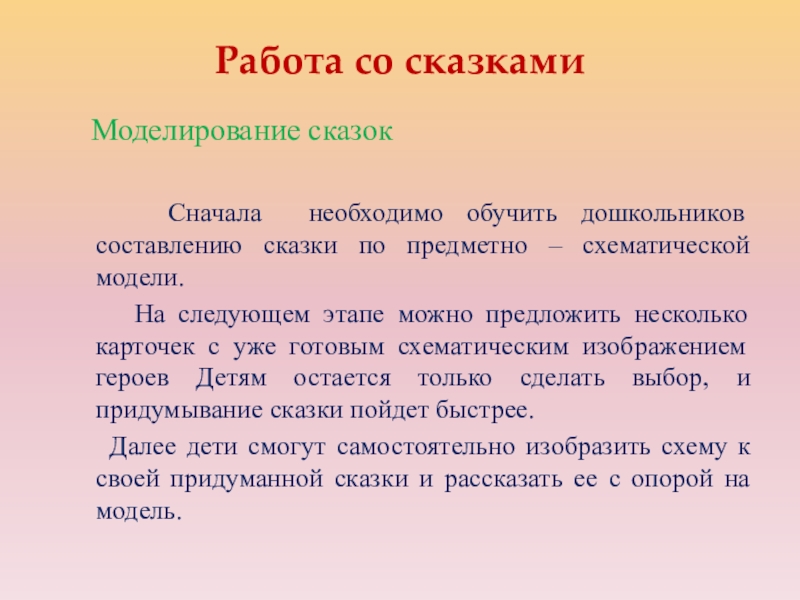 Работа со сказками

Моделирование сказок

Сначала необходимо обучить дошкольников составлению сказки по предметно – схематической модели.

На следующем этапе можно предложить несколько карточек с уже готовым схематическим изображением героев Детям остается только сделать выбор, и придумывание сказки пойдет быстрее.

Далее дети смогут самостоятельно изобразить схему к своей придуманной сказки и рассказать ее с опорой на модель.